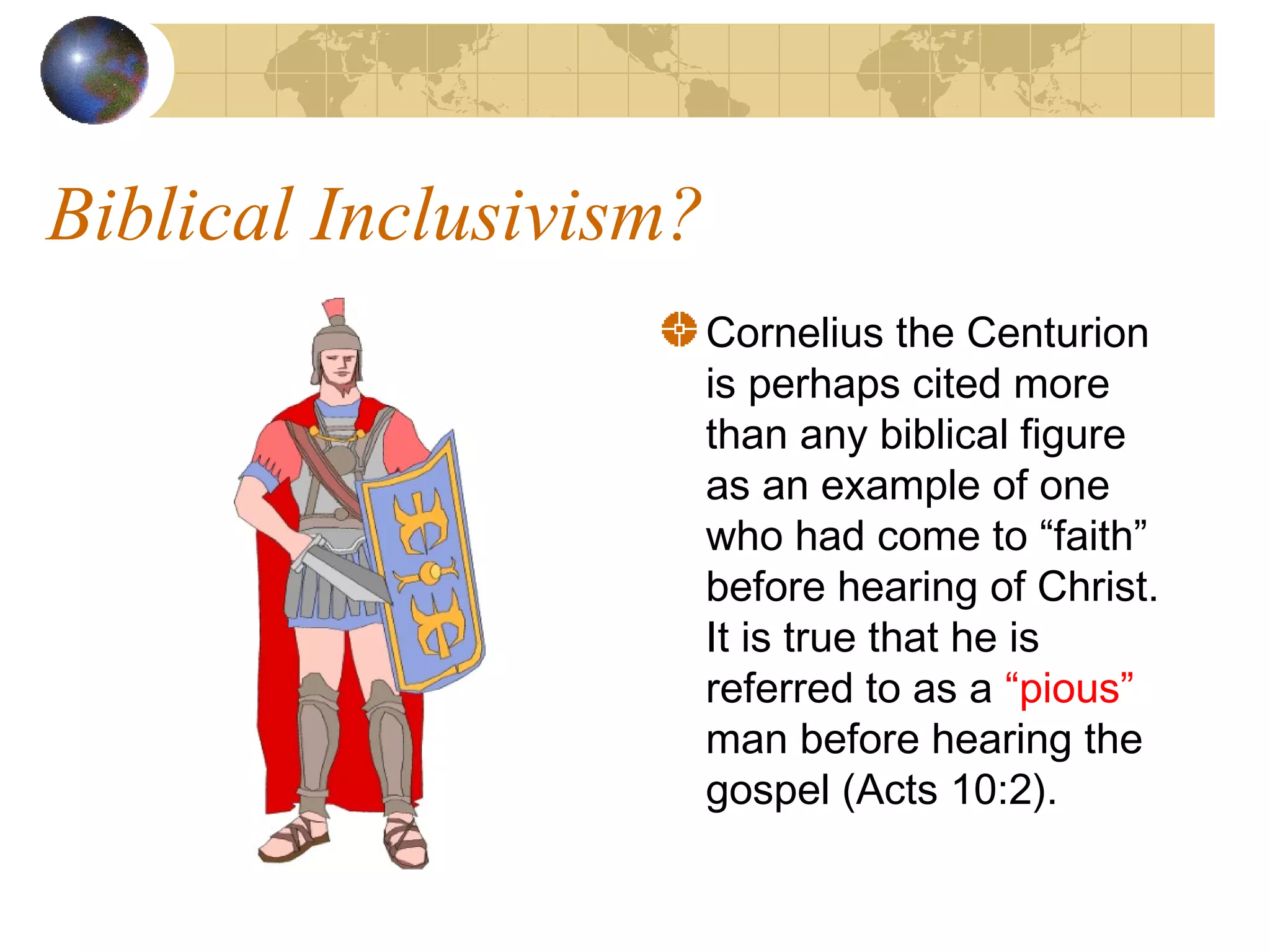 Biblical Inclusivism?

Cornelius the Centurion is perhaps cited more than any biblical figure as an example of one who had come to “faith” before hearing of Christ. It is true that he is referred to as a “pious” man before hearing the gospel (Acts 10:2).